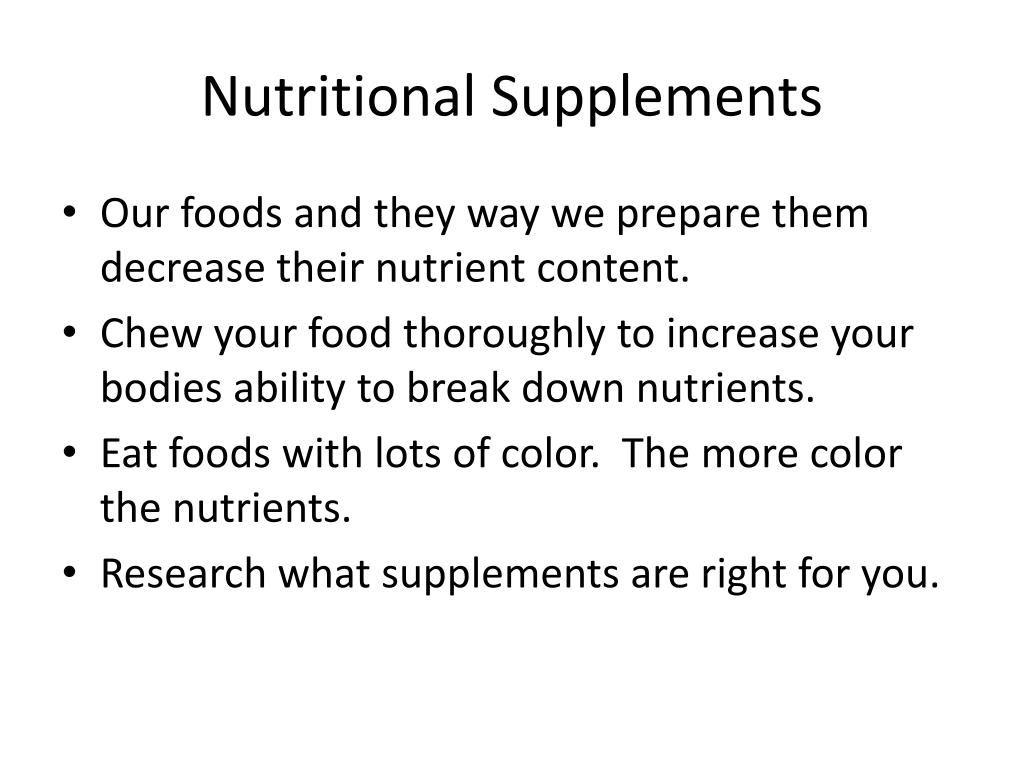 Nutritional Supplements

• Our foods and they way we prepare them decrease their nutrient content.
• Chew your food thoroughly to increase your bodies ability to break down nutrients.
• Eat foods with lots of color. The more color the nutrients.
• Research what supplements are right for you.